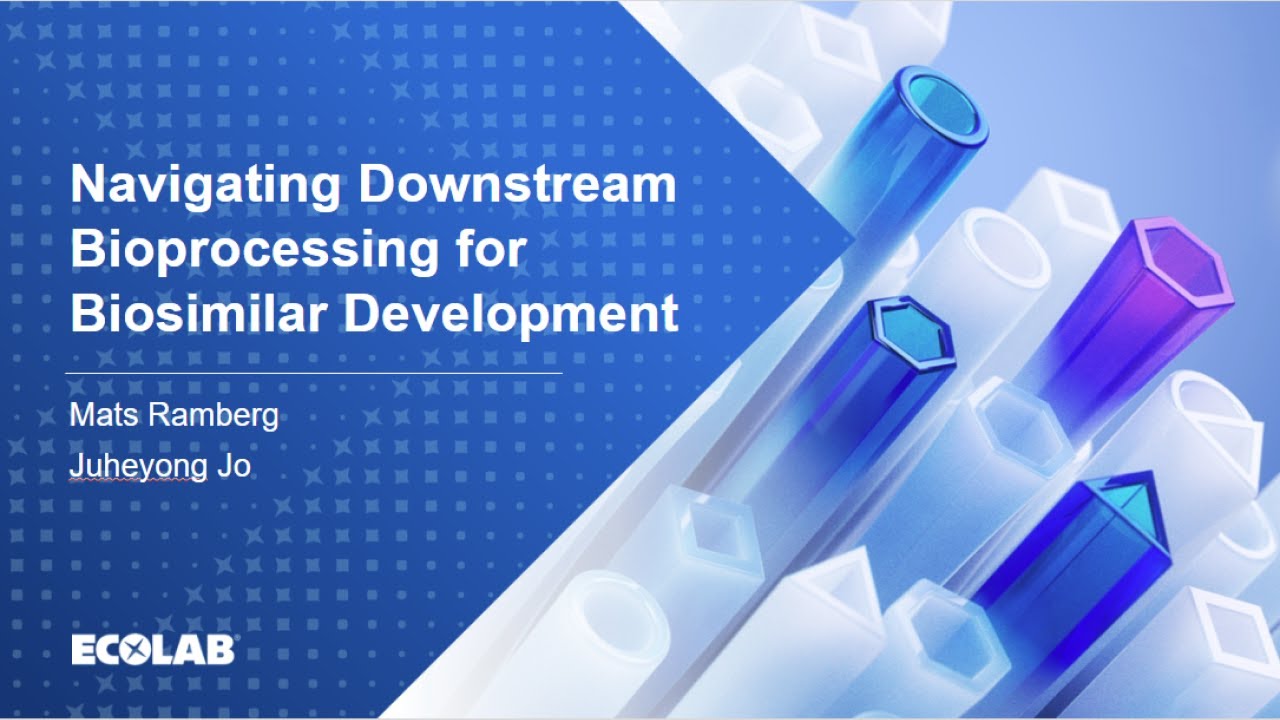 Navigating Downstream Bioprocessing for Biosimilar Development

Mats Ramberg

Juheyong Jo

ECOLAB